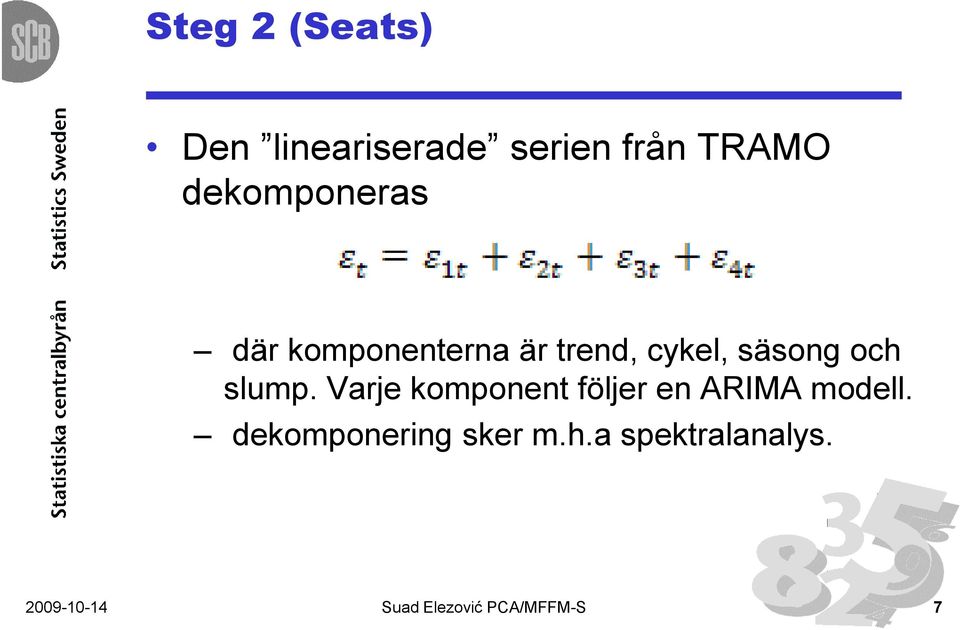 SCB

Statistiska centralbyrån Statistics Sweden

Steg 2 (Seats)

• Den ”lineariserade” serien från TRAMO dekomponeras

$\varepsilon_t = \varepsilon_{1t} + \varepsilon_{2t} + \varepsilon_{3t} + \varepsilon_{4t}$

– där komponenterna är trend, cykel, säsong och slump. Varje komponent följer en ARIMA modell.

– dekomponering sker m.h.a spektralanalys.

2009-10-14

Suad Elezović PCA/MFFM-S

7